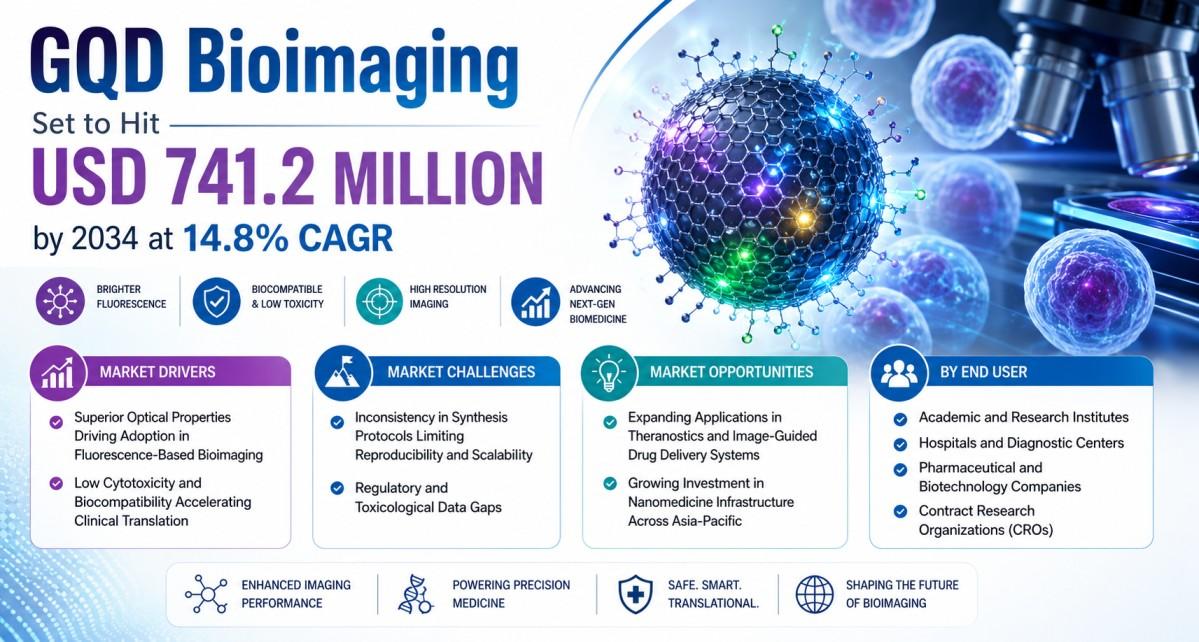 GQD Bioimaging

Set to Hit

USD 741.2 MILLION

by 2034 at 14.8% CAGR

BRIGHTER FLUORESCENCE

BIOCOMPATIBLE & LOW TOXICITY

HIGH RESOLUTION IMAGING

ADVANCING NEXT-GEN BIOMEDICINE

MARKET DRIVERS

Superior Optical Properties Driving Adoption in Fluorescence-Based Bioimaging

Low Cytotoxicity and Biocompatibility Accelerating Clinical Translation

MARKET CHALLENGES

Inconsistency in Synthesis Protocols Limiting Reproducibility and Scalability

Regulatory and Toxicological Data Gaps

MARKET OPPORTUNITIES

Expanding Applications in Theranostics and Image-Guided Drug Delivery Systems

Growing Investment in Nanomedicine Infrastructure Across Asia-Pacific

BY END USER

Academic and Research Institutes

Hospitals and Diagnostic Centers

Pharmaceutical and Biotechnology Companies

Contract Research Organizations (CROs)

ENHANCED IMAGING PERFORMANCE

POWERING PRECISION MEDICINE

SAFE. SMART. TRANSLATIONAL.

SHAPING THE FUTURE OF BIOIMAGING